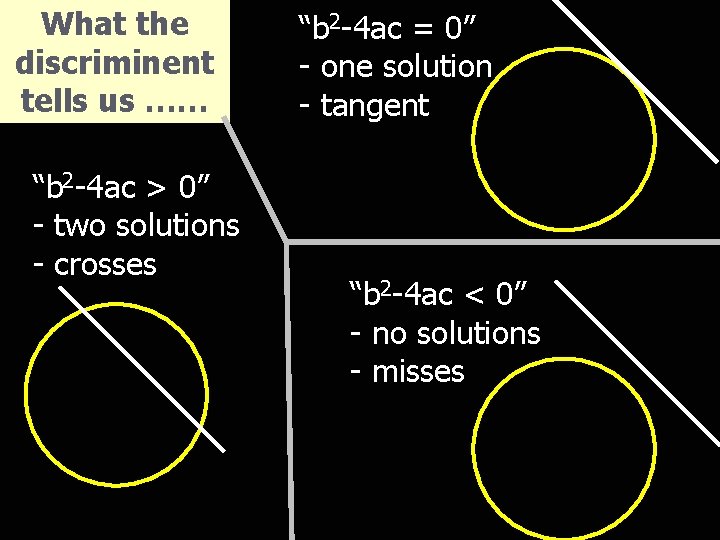 What the discriminent tells us ……

“$b^2-4ac = 0$”
- one solution
- tangent

“$b^2-4ac > 0$”
- two solutions
- crosses

“$b^2-4ac < 0$”
- no solutions
- misses